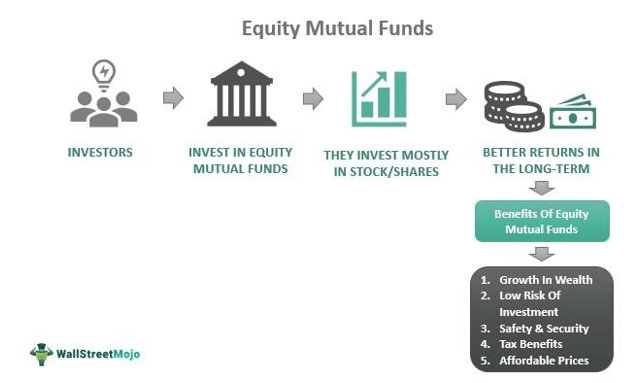 Equity Mutual Funds

INVESTORS

INVEST IN EQUITY MUTUAL FUNDS

THEY INVEST MOSTLY IN STOCK/SHARES

BETTER RETURNS IN THE LONG-TERM

Benefits Of Equity Mutual Funds

1. Growth In Wealth
2. Low Risk Of Investment
3. Safety & Security
4. Tax Benefits
5. Affordable Prices

WallStreetMojo